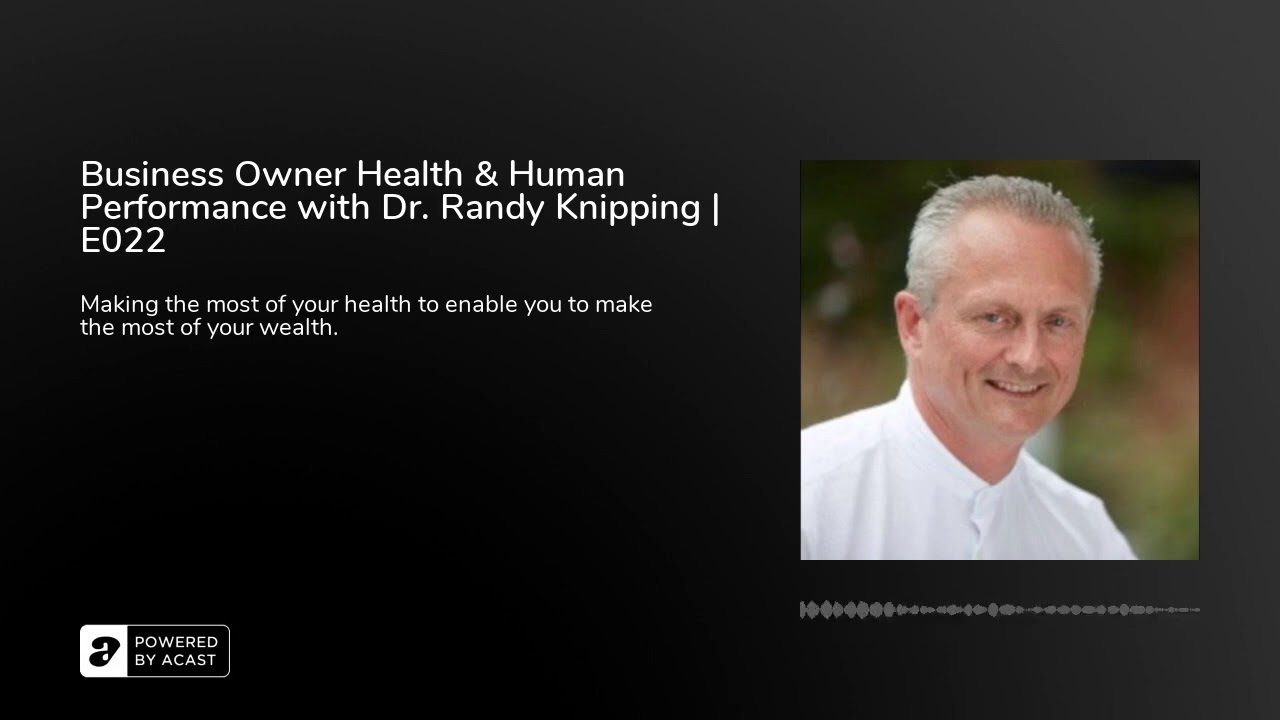 Business Owner Health & Human Performance with Dr. Randy Knipping | E022

Making the most of your health to enable you to make the most of your wealth.

POWERED BY ACAST